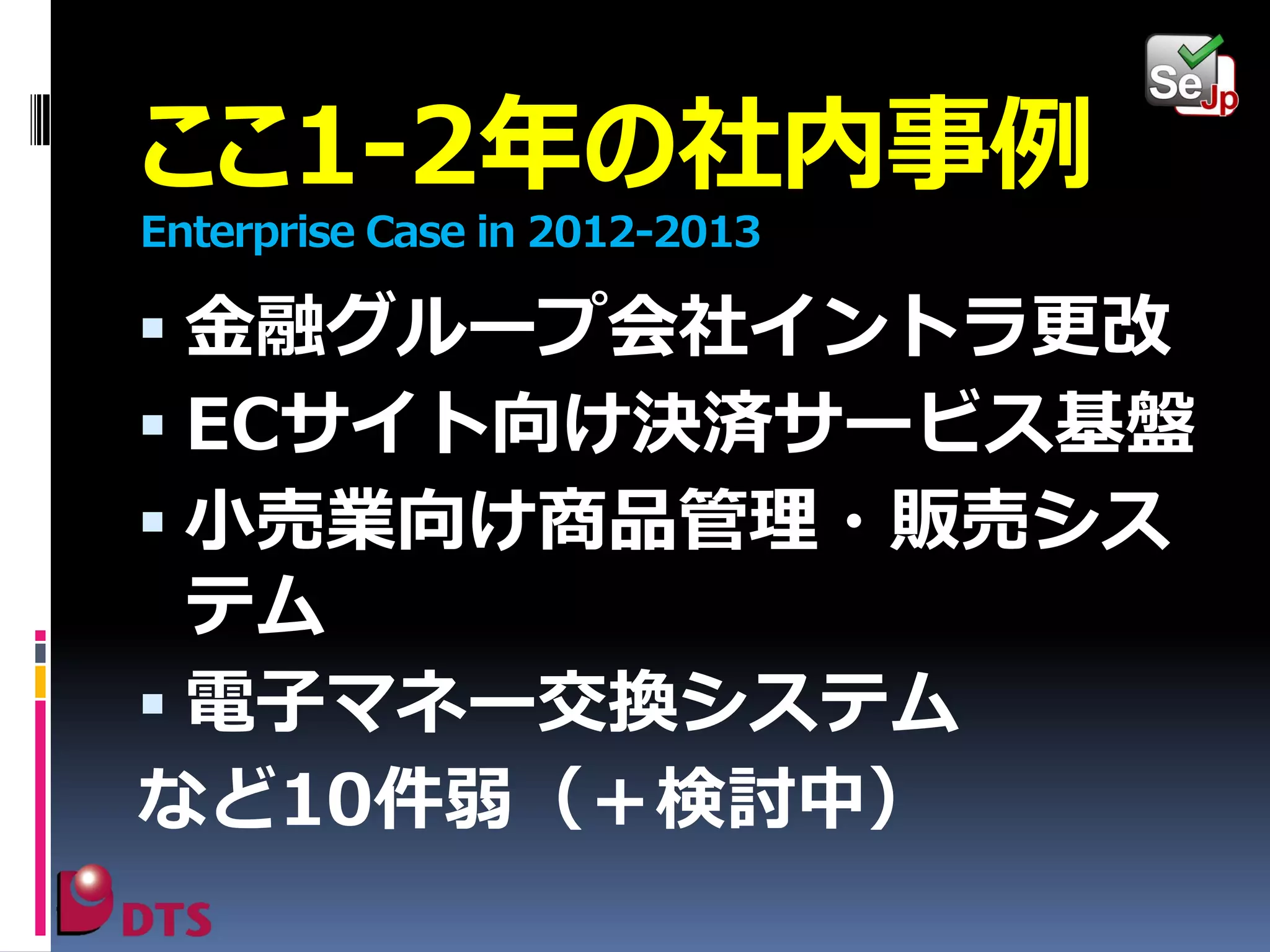 Se Jp

ここ1-2年の社内事例

Enterprise Case in 2012-2013

▪ 金融グループ会社イントラ更改

▪ ECサイト向け決済サービス基盤

▪ 小売業向け商品管理・販売システム

▪ 電子マネー交換システム

など10件弱（＋検討中）

DTS